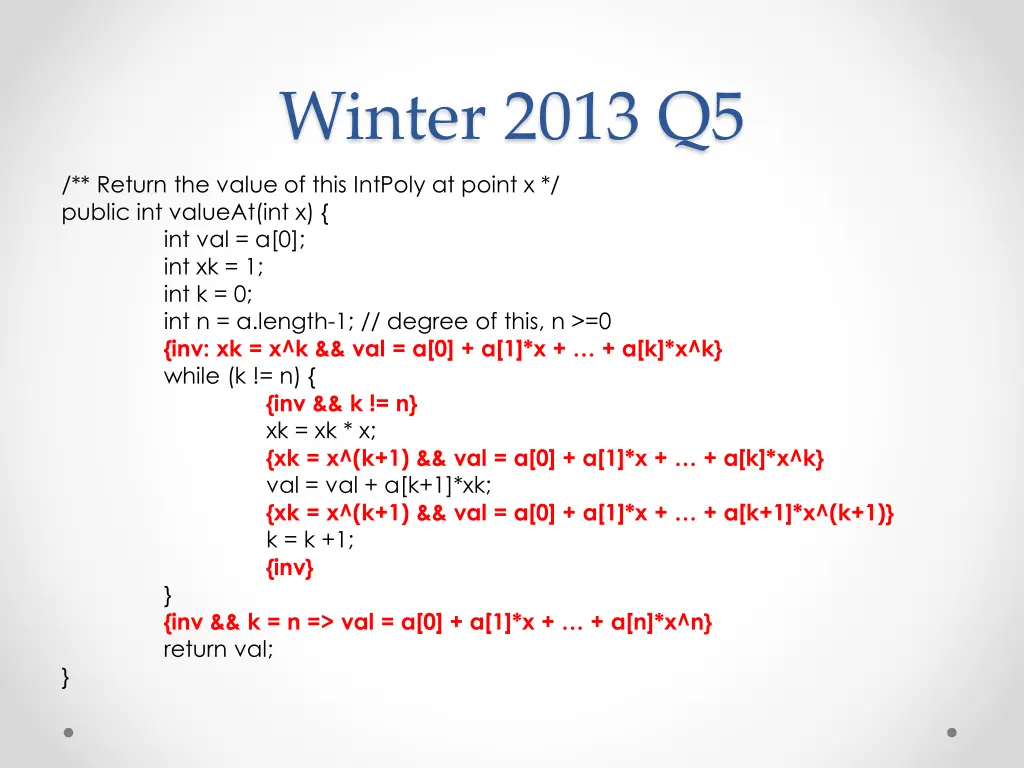 Winter 2013 Q5

/** Return the value of this IntPoly at point x */
public int valueAt(int x) {
int val = a[0];
int xk = 1;
int k = 0;
int n = a.length-1; // degree of this, n >=0
{inv: xk = x^k && val = a[0] + a[1]*x + … + a[k]*x^k}
while (k != n) {
{inv && k != n}
xk = xk * x;
{xk = x^(k+1) && val = a[0] + a[1]*x + … + a[k]*x^k}
val = val + a[k+1]*xk;
{xk = x^(k+1) && val = a[0] + a[1]*x + … + a[k+1]*x^(k+1)}
k = k +1;
{inv}
}
{inv && k = n => val = a[0] + a[1]*x + … + a[n]*x^n}
return val;
}